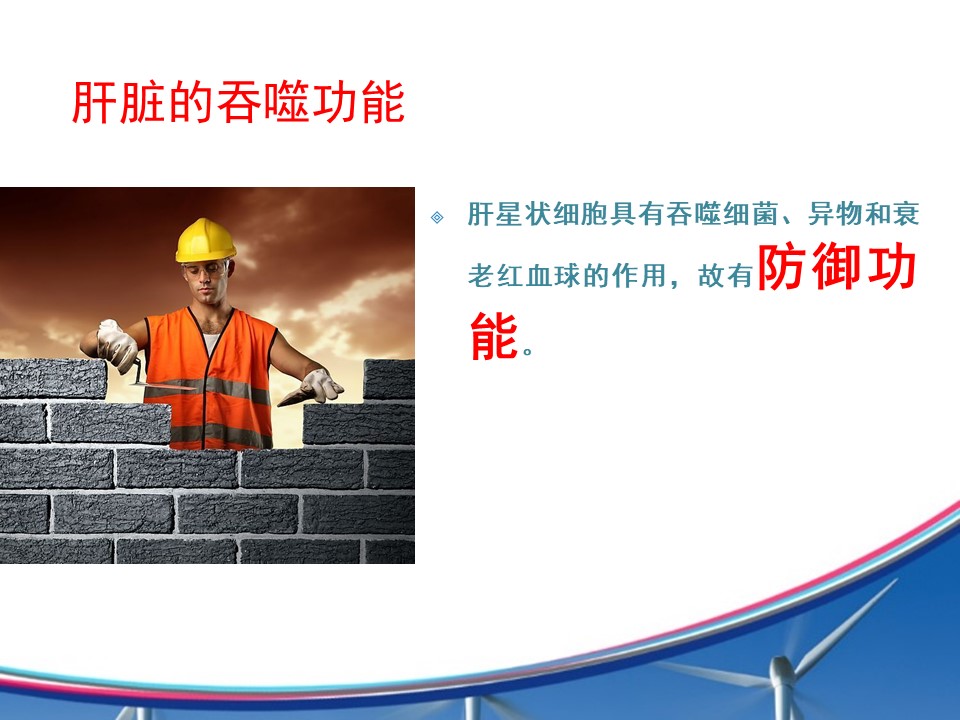 肝脏的吞噬功能

肝星状细胞具有吞噬细菌、异物和衰老红血球的作用，故有防御功能。